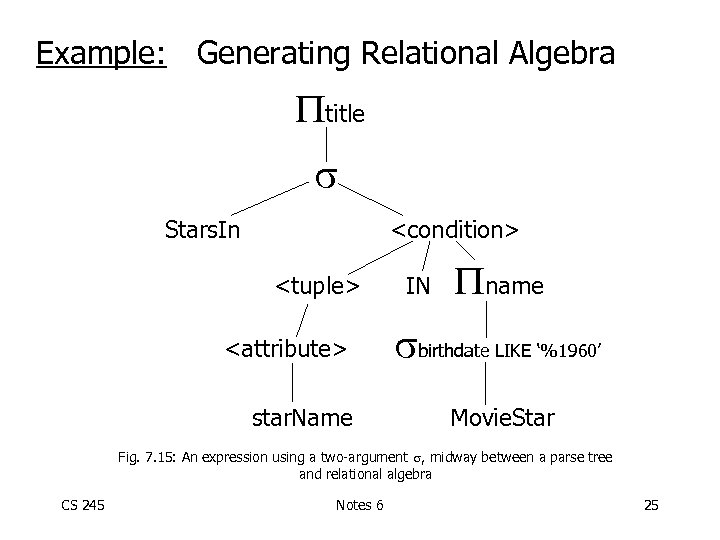 Example: Generating Relational Algebra

$\Pi_{title}$

$\sigma$

StarsIn

<condition>

<tuple>

IN

$\Pi_{name}$

<attribute>

$\sigma_{birthdate\ LIKE\ '\%1960'}$

starName

MovieStar

Fig. 7.15: An expression using a two-argument $\sigma$, midway between a parse tree and relational algebra

CS 245

Notes 6

25